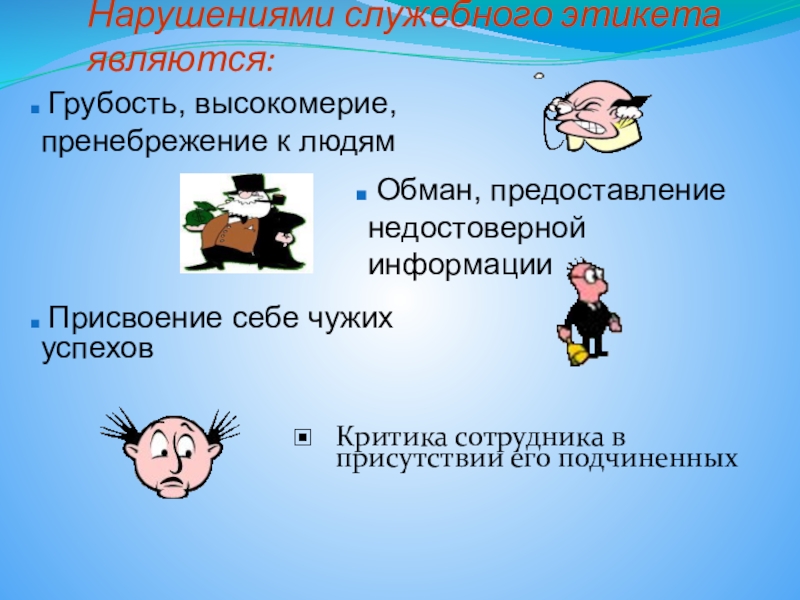 Нарушениями служебного этикета являются:

Грубость, высокомерие, пренебрежение к людям

Обман, предоставление недостоверной информации

Присвоение себе чужих успехов

Критика сотрудника в присутствии его подчиненных